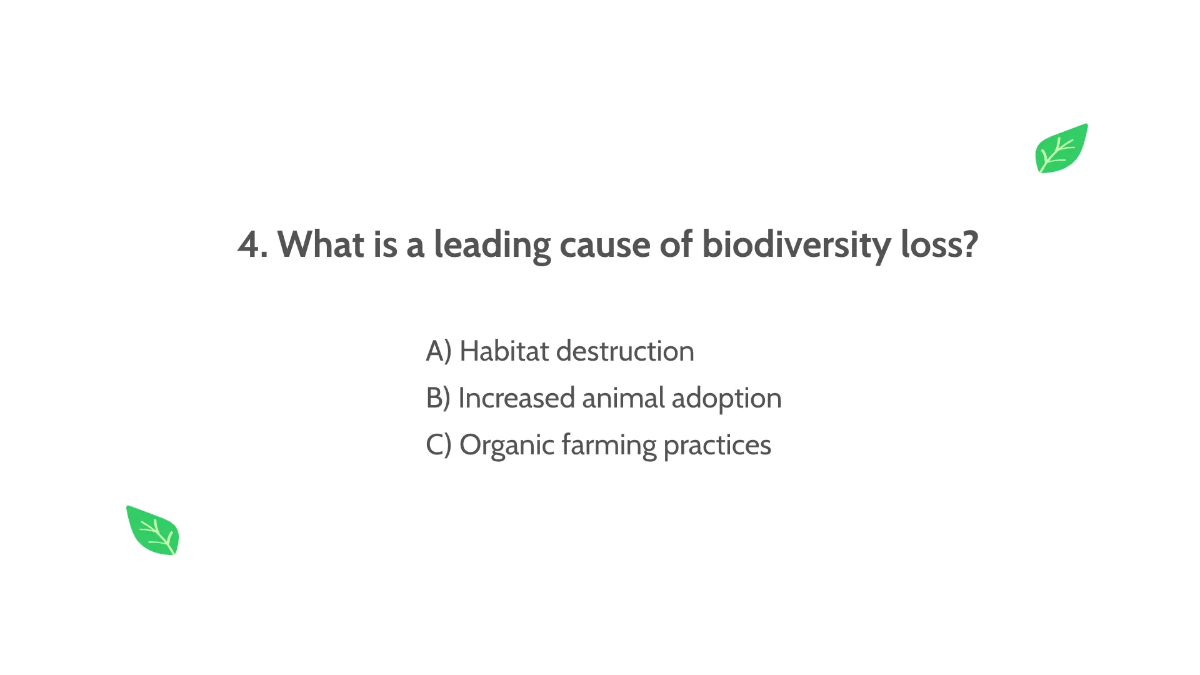 4. What is a leading cause of biodiversity loss?

A) Habitat destruction
B) Increased animal adoption
C) Organic farming practices